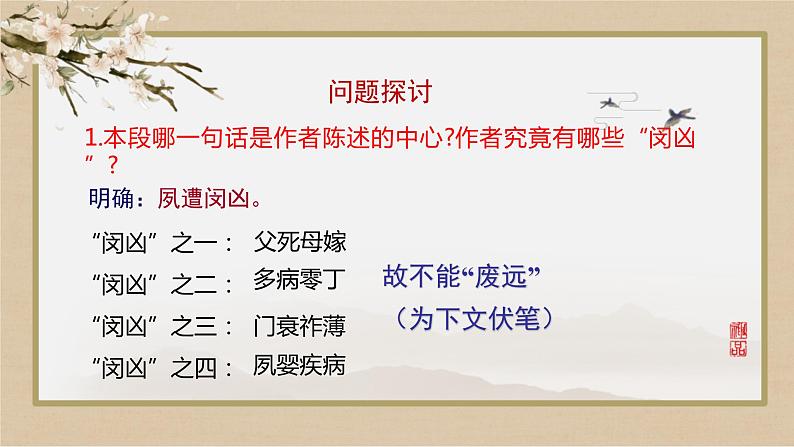 问题探讨

1.本段哪一句话是作者陈述的中心?作者究竟有哪些“闵凶”？

明确：夙遭闵凶。

“闵凶”之一： 父死母嫁

“闵凶”之二： 多病零丁

“闵凶”之三： 门衰祚薄

“闵凶”之四： 夙婴疾病

故不能“废远”

（为下文伏笔）